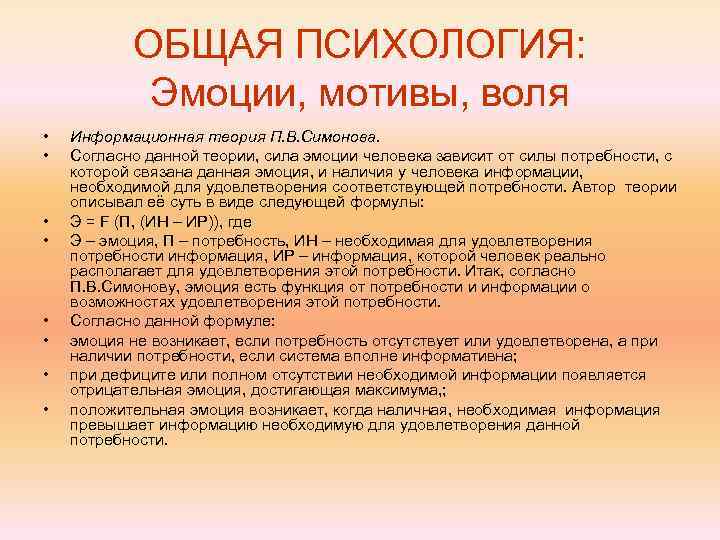 ОБЩАЯ ПСИХОЛОГИЯ: Эмоции, мотивы, воля

• Информационная теория П.В.Симонова.
• Согласно данной теории, сила эмоции человека зависит от силы потребности, с которой связана данная эмоция, и наличия у человека информации, необходимой для удовлетворения соответствующей потребности. Автор теории описывал её суть в виде следующей формулы:
• Э = F (П, (ИН – ИР)), где
• Э – эмоция, П – потребность, ИН – необходимая для удовлетворения потребности информация, ИР – информация, которой человек реально располагает для удовлетворения этой потребности. Итак, согласно П.В.Симонову, эмоция есть функция от потребности и информации о возможностях удовлетворения этой потребности.
• Согласно данной формуле:
• эмоция не возникает, если потребность отсутствует или удовлетворена, а при наличии потребности, если система вполне информативна;
• при дефиците или полном отсутствии необходимой информации появляется отрицательная эмоция, достигающая максимума,;
• положительная эмоция возникает, когда наличная, необходимая информация превышает информацию необходимую для удовлетворения данной потребности.